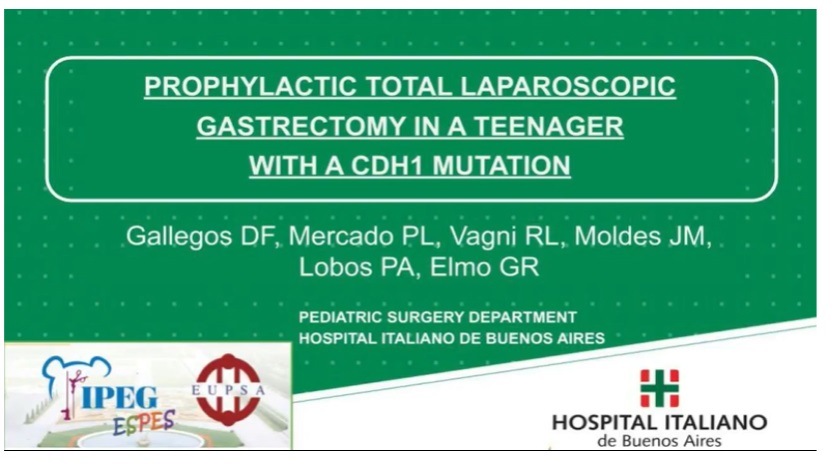 PROPHYLACTIC TOTAL LAPAROSCOPIC GASTRECTOMY IN A TEENAGER WITH A CDH1 MUTATION

Gallegos DF, Mercado PL, Vagni RL, Moldes JM, Lobos PA, Elmo GR

PEDIATRIC SURGERY DEPARTMENT
HOSPITAL ITALIANO DE BUENOS AIRES

IPEG
ESPES

EUPSA

HOSPITAL ITALIANO
de Buenos Aires